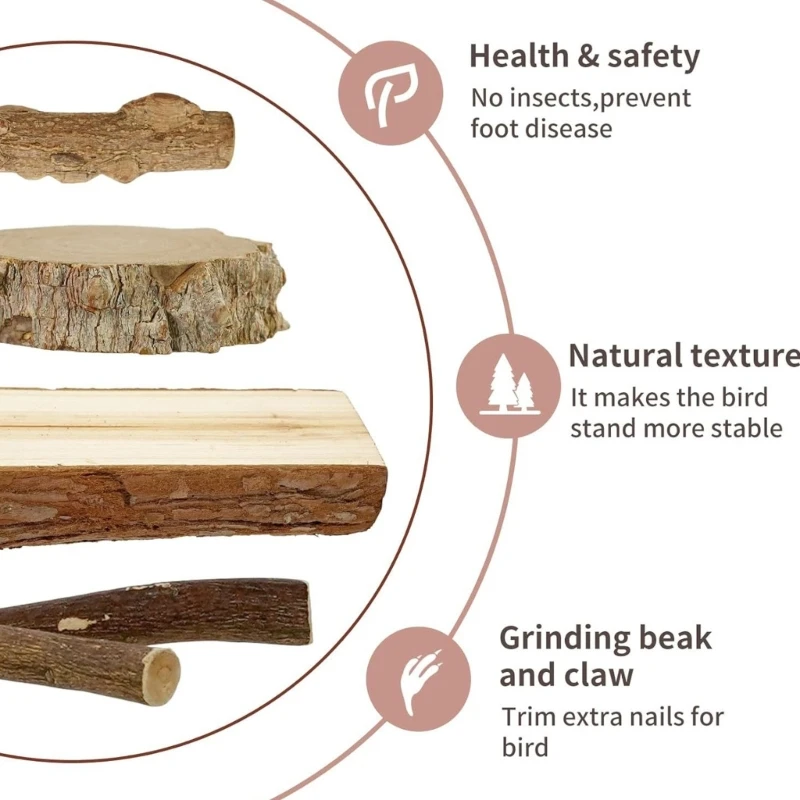 Health & safety
No insects,prevent foot disease

Natural texture
It makes the bird stand more stable

Grinding beak and claw
Trim extra nails for bird